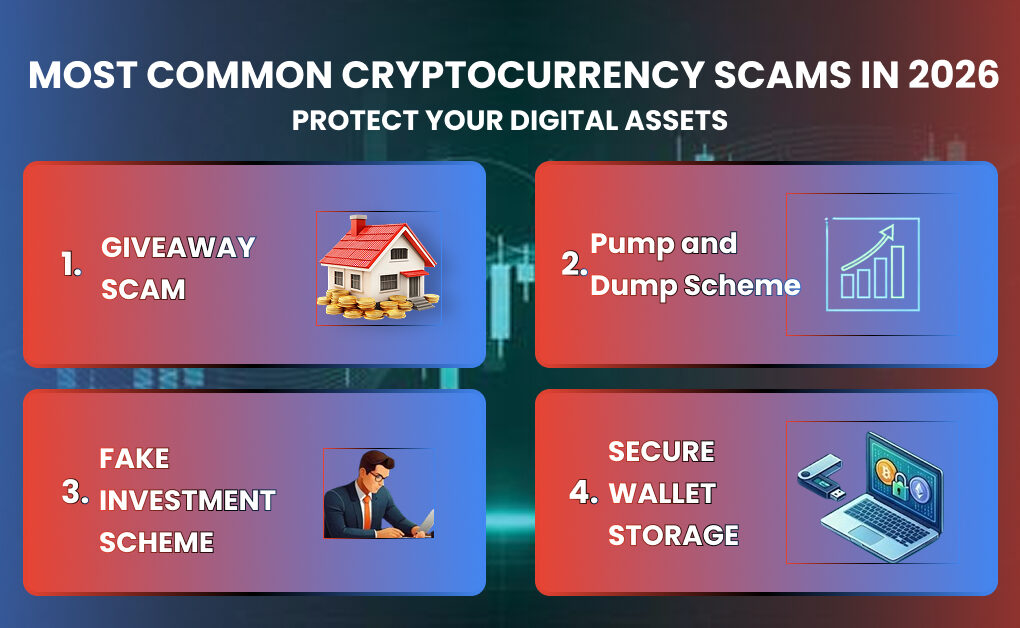 MOST COMMON CRYPTOCURRENCY SCAMS IN 2026
PROTECT YOUR DIGITAL ASSETS

1. GIVEAWAY SCAM

2. Pump and Dump Scheme

3. FAKE INVESTMENT SCHEME

4. SECURE WALLET STORAGE